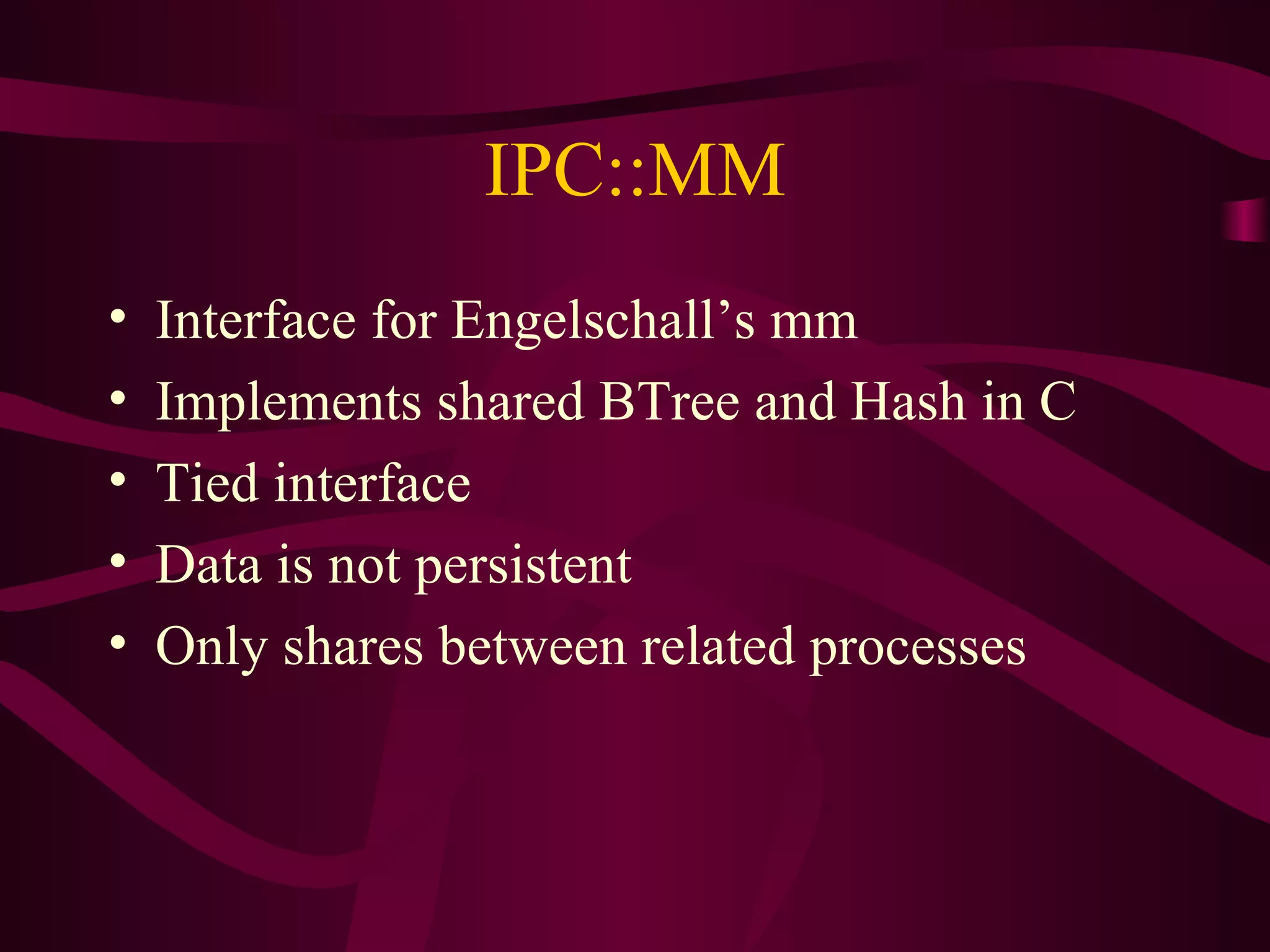 IPC::MM

• Interface for Engelschall’s mm
• Implements shared BTree and Hash in C
• Tied interface
• Data is not persistent
• Only shares between related processes